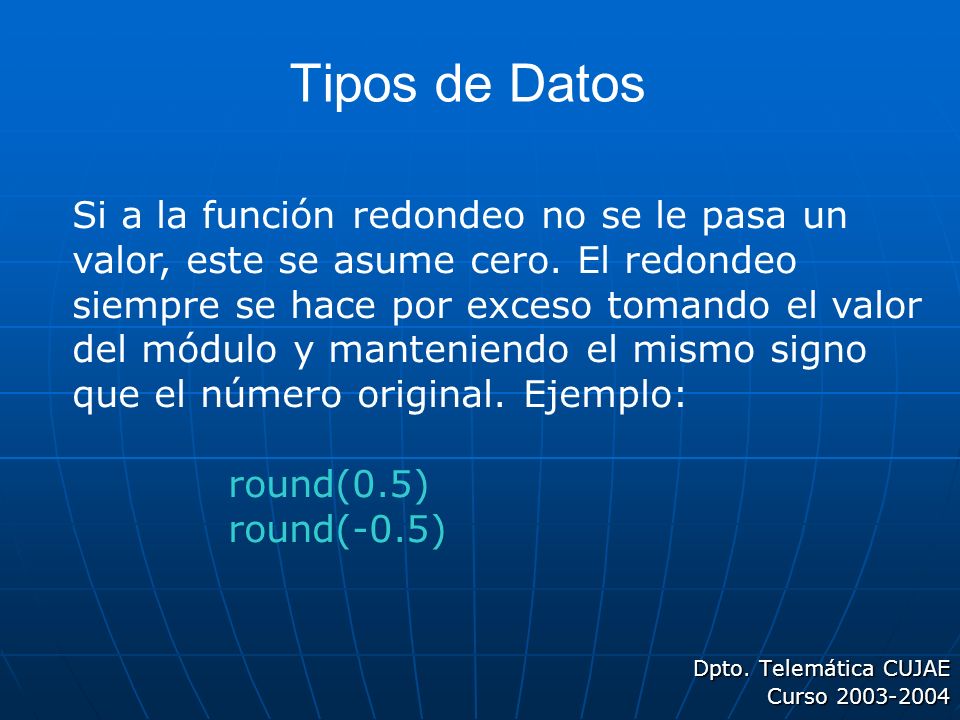 Tipos de Datos

Si a la función redondeo no se le pasa un valor, este se asume cero. El redondeo siempre se hace por exceso tomando el valor del módulo y manteniendo el mismo signo que el número original. Ejemplo:

round(0.5)
round(-0.5)

Dpto. Telemática CUJAE
Curso 2003-2004